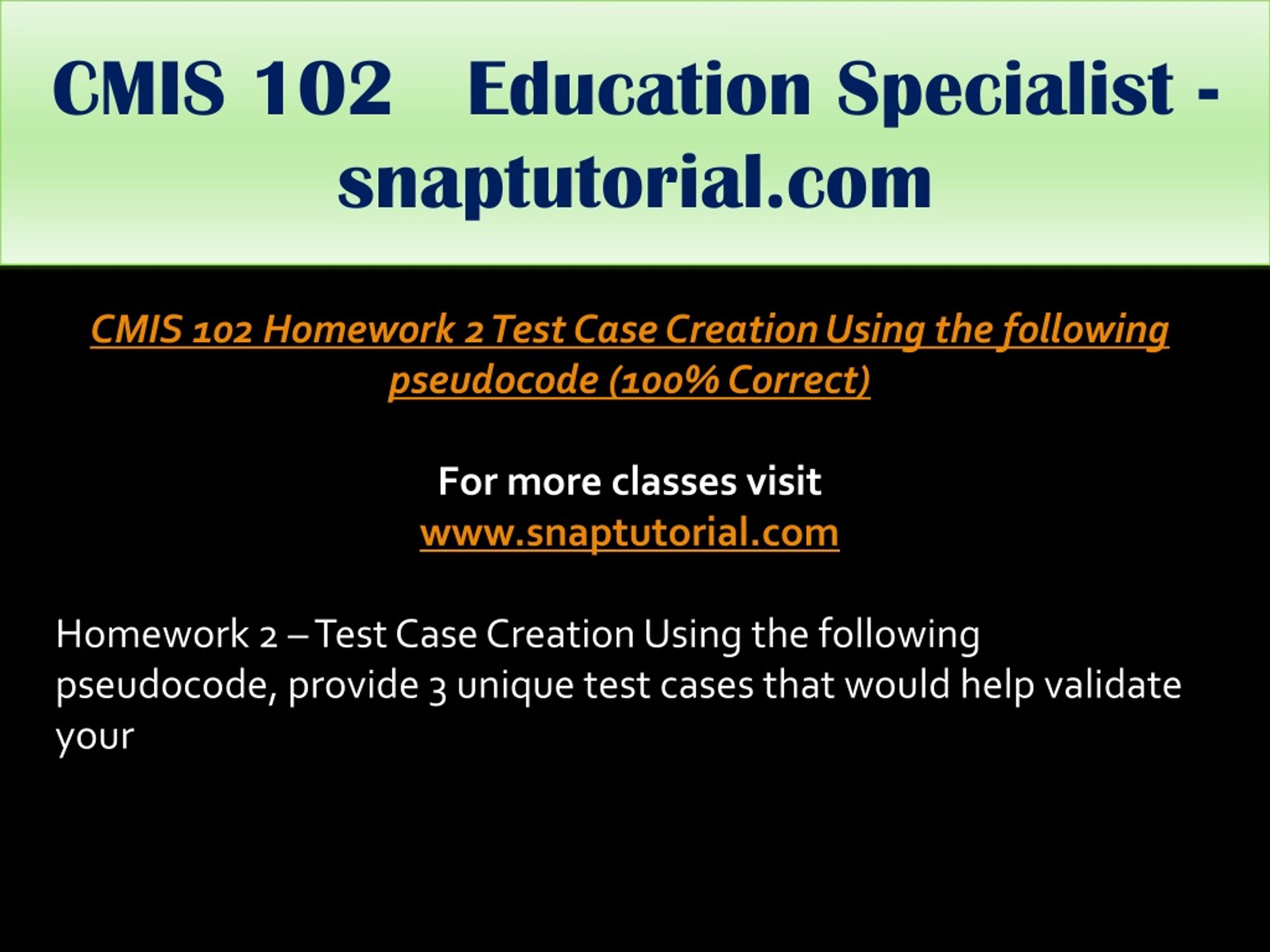 CMIS 102 Education Specialist - snaptutorial.com

CMIS 102 Homework 2 Test Case Creation Using the following pseudocode (100% Correct)

For more classes visit
www.snaptutorial.com

Homework 2 – Test Case Creation Using the following pseudocode, provide 3 unique test cases that would help validate your